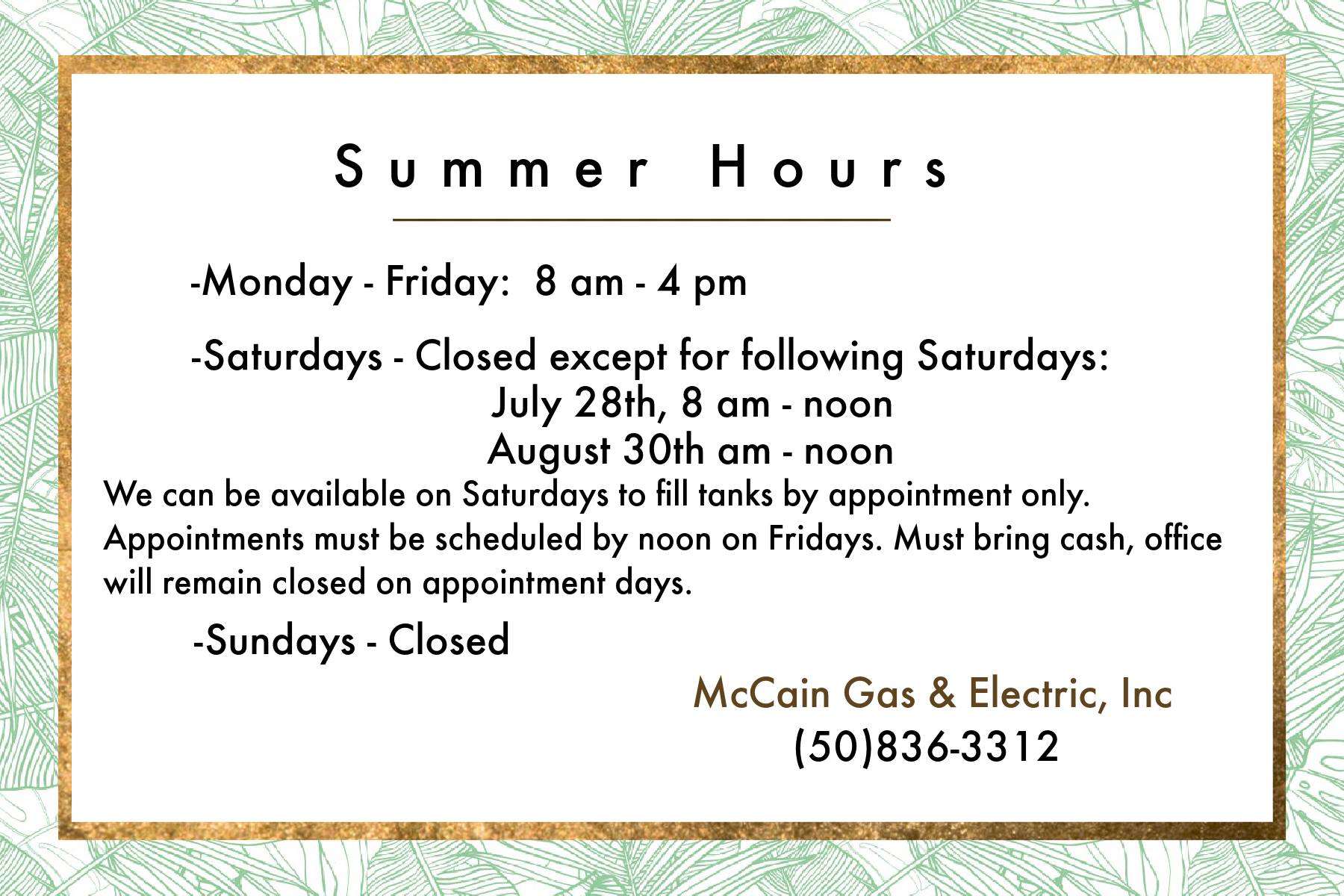 Summer Hours

-Monday - Friday: 8 am - 4 pm

-Saturdays - Closed except for following Saturdays:
July 28th, 8 am - noon
August 30th am - noon
We can be available on Saturdays to fill tanks by appointment only. Appointments must be scheduled by noon on Fridays. Must bring cash, office will remain closed on appointment days.

-Sundays - Closed

McCain Gas & Electric, Inc
(50)836-3312